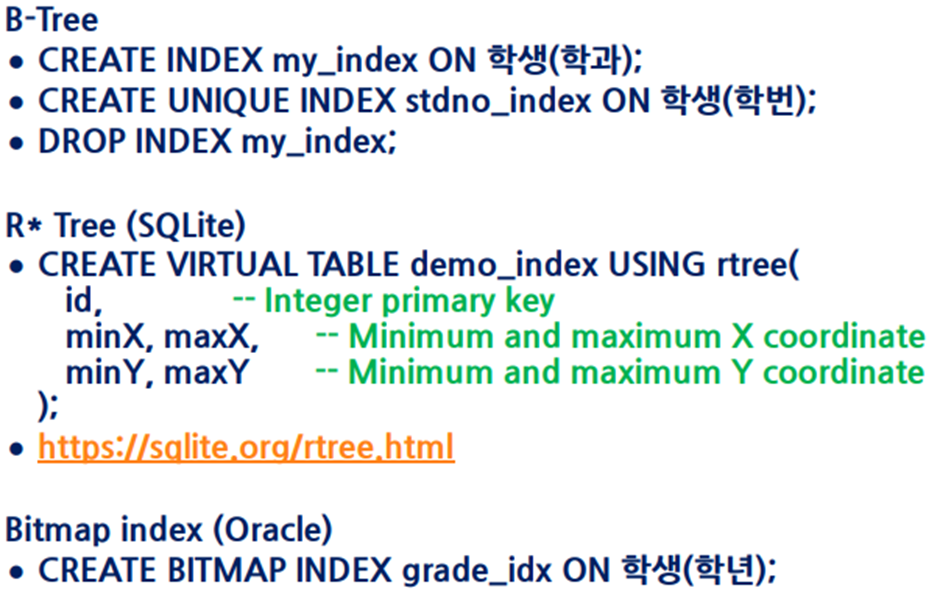 B-Tree
• CREATE INDEX my_index ON 학생(학과);
• CREATE UNIQUE INDEX stdno_index ON 학생(학번);
• DROP INDEX my_index;

R* Tree (SQLite)
• CREATE VIRTUAL TABLE demo_index USING rtree(
id, -- Integer primary key
minX, maxX, -- Minimum and maximum X coordinate
minY, maxY -- Minimum and maximum Y coordinate
);
• https://sqlite.org/rtree.html

Bitmap index (Oracle)
• CREATE BITMAP INDEX grade_idx ON 학생(학년);